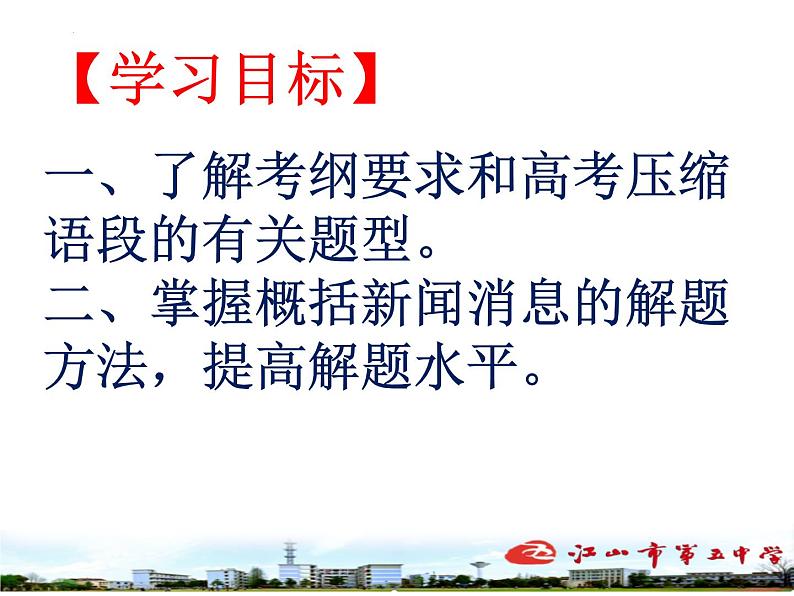 【学习目标】

一、了解考纲要求和高考压缩语段的有关题型。
二、掌握概括新闻消息的解题方法，提高解题水平。

江山市第五中学